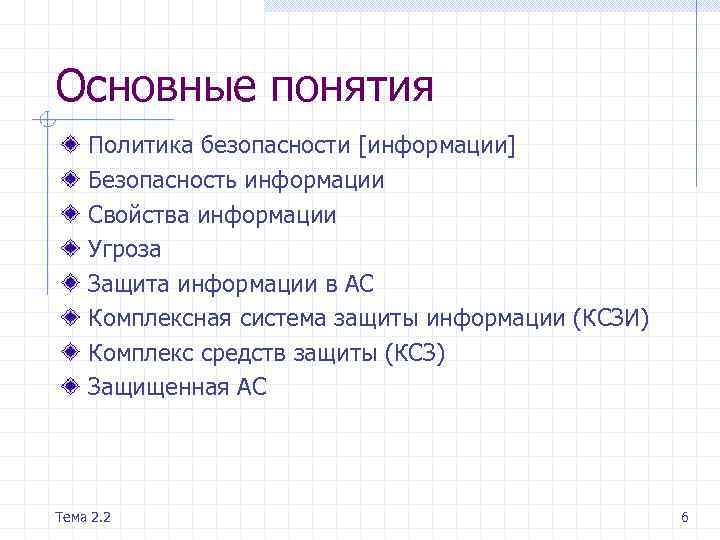 Основные понятия

Политика безопасности [информации]
Безопасность информации
Свойства информации
Угроза
Защита информации в АС
Комплексная система защиты информации (КСЗИ)
Комплекс средств защиты (КСЗ)
Защищенная АС

Тема 2.2

6